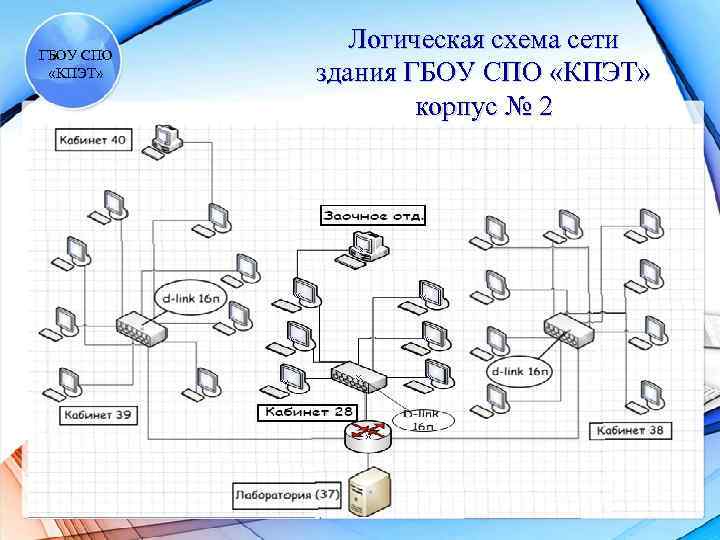 ГБОУ СПО «КПЭТ»

Логическая схема сети здания ГБОУ СПО «КПЭТ» корпус № 2

Кабинет 40

Заочное отд.

d-link 16п

d-link 16п

Кабинет 39

Кабинет 28

D-link 16п

Кабинет 38

Лаборатория (37)